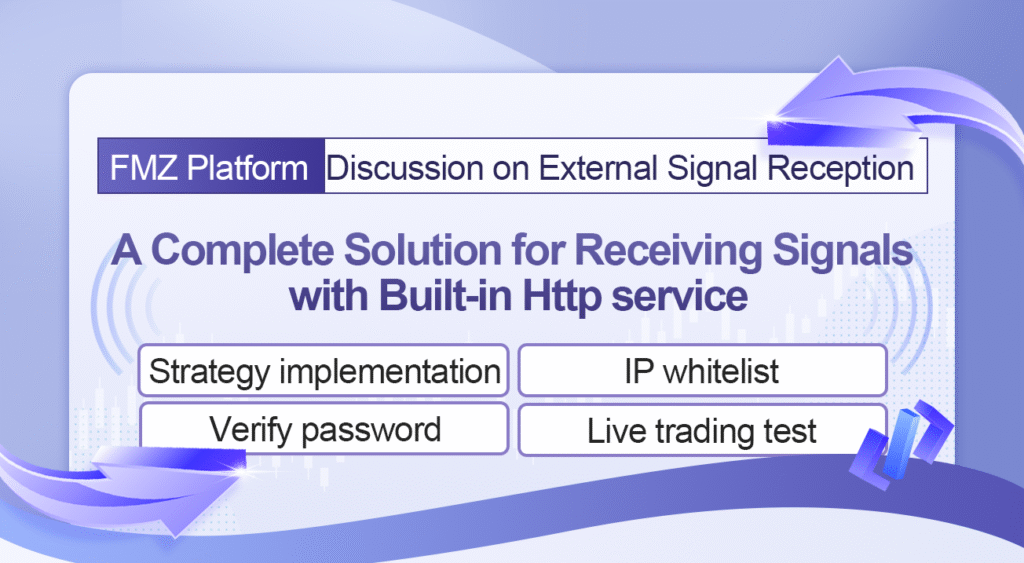 FMZ Platform Discussion on External Signal Reception

A Complete Solution for Receiving Signals with Built-in Http service

Strategy implementation

IP whitelist

Verify password

Live trading test